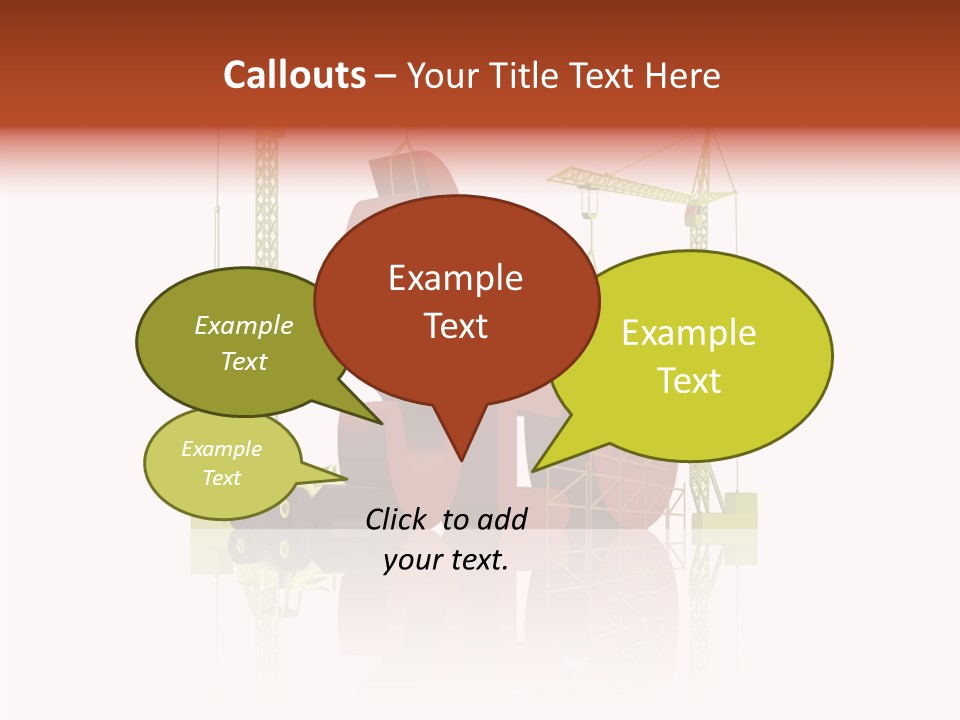 Callouts – Your Title Text Here

Example Text

Example Text

Example Text

Example Text

Click to add your text.